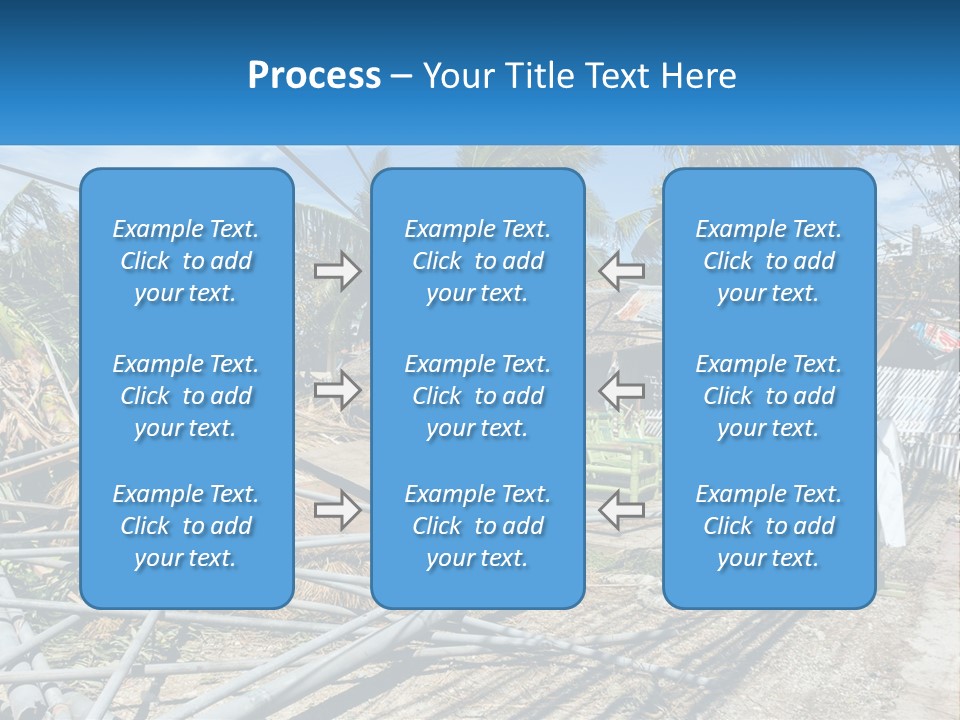 Process – Your Title Text Here

Example Text. Click to add your text.

Example Text. Click to add your text.

Example Text. Click to add your text.

Example Text. Click to add your text.

Example Text. Click to add your text.

Example Text. Click to add your text.

Example Text. Click to add your text.

Example Text. Click to add your text.

Example Text. Click to add your text.